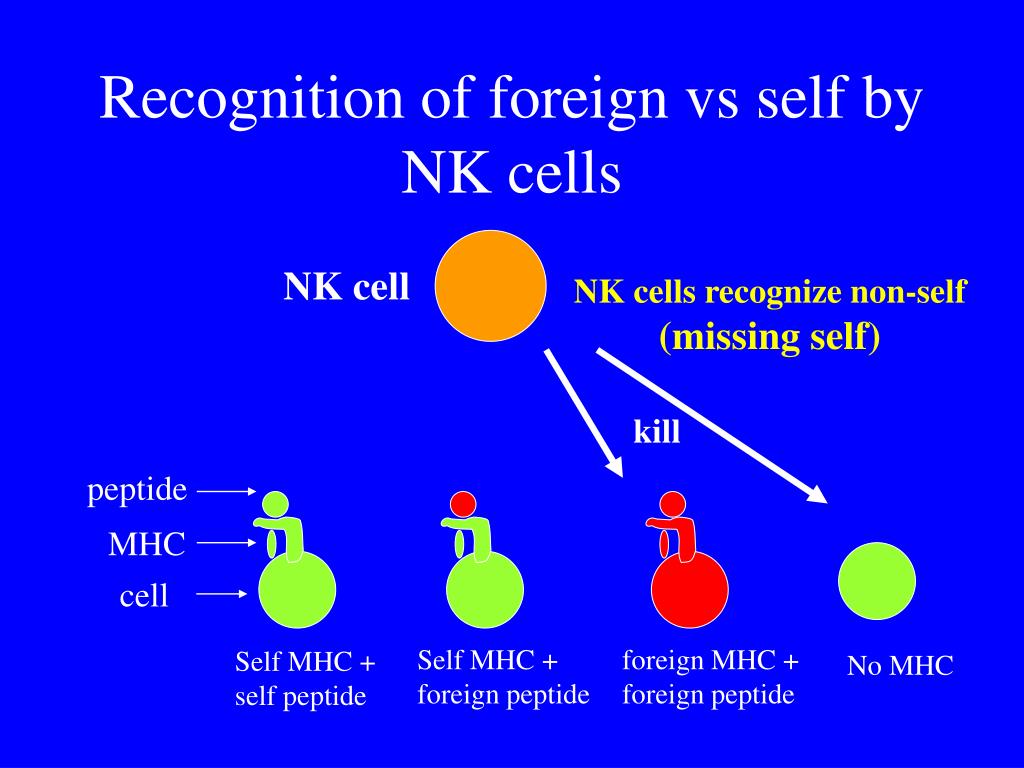 Recognition of foreign vs self by NK cells

NK cell

NK cells recognize non-self (missing self)

kill

peptide

MHC

cell

Self MHC + self peptide

Self MHC + foreign peptide

foreign MHC + foreign peptide

No MHC